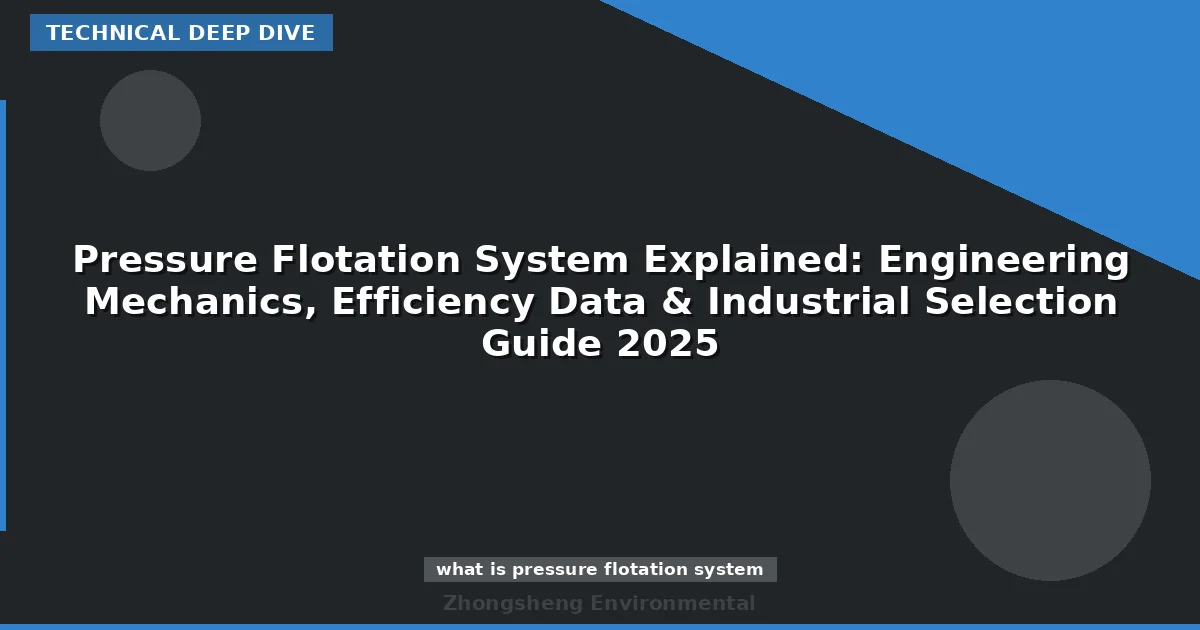 TECHNICAL DEEP DIVE

Pressure Flotation System Explained: Engineering Mechanics, Efficiency Data & Industrial Selection Guide 2025

what is pressure flotation system

Zhongsheng Environmental